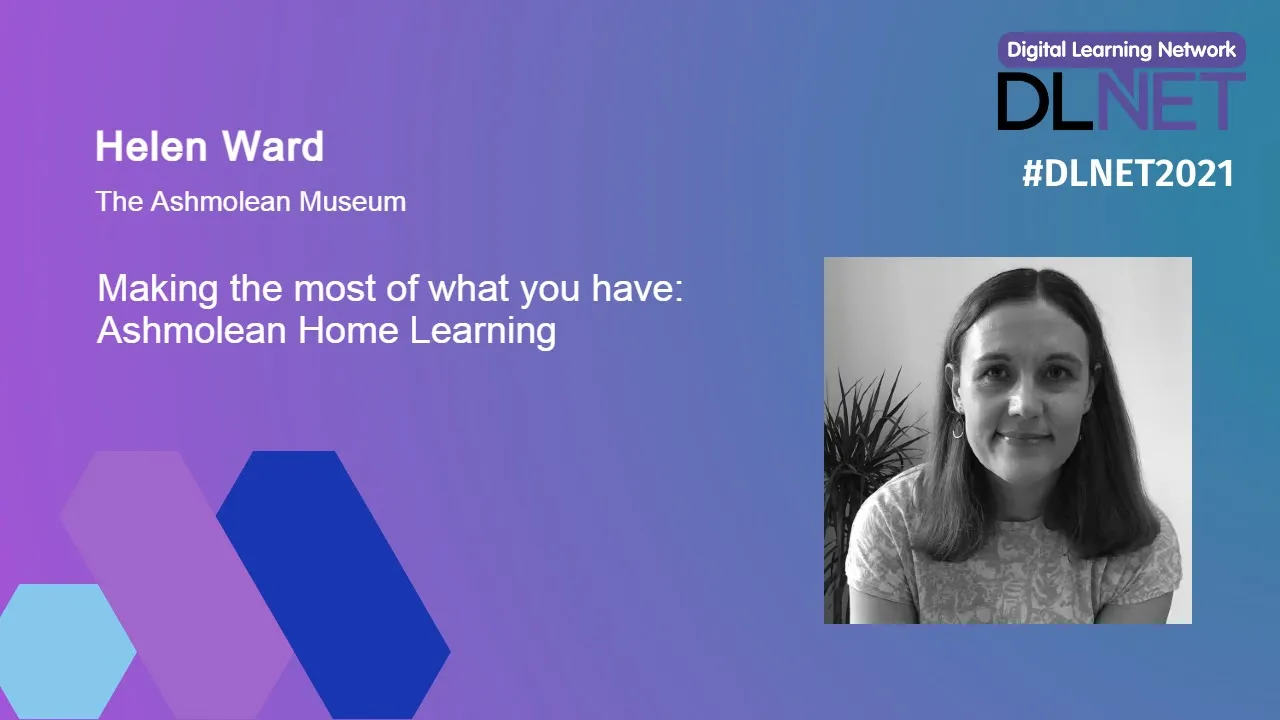 Digital Learning Network
DLNET
#DLNET2021

Helen Ward
The Ashmolean Museum

Making the most of what you have: Ashmolean Home Learning